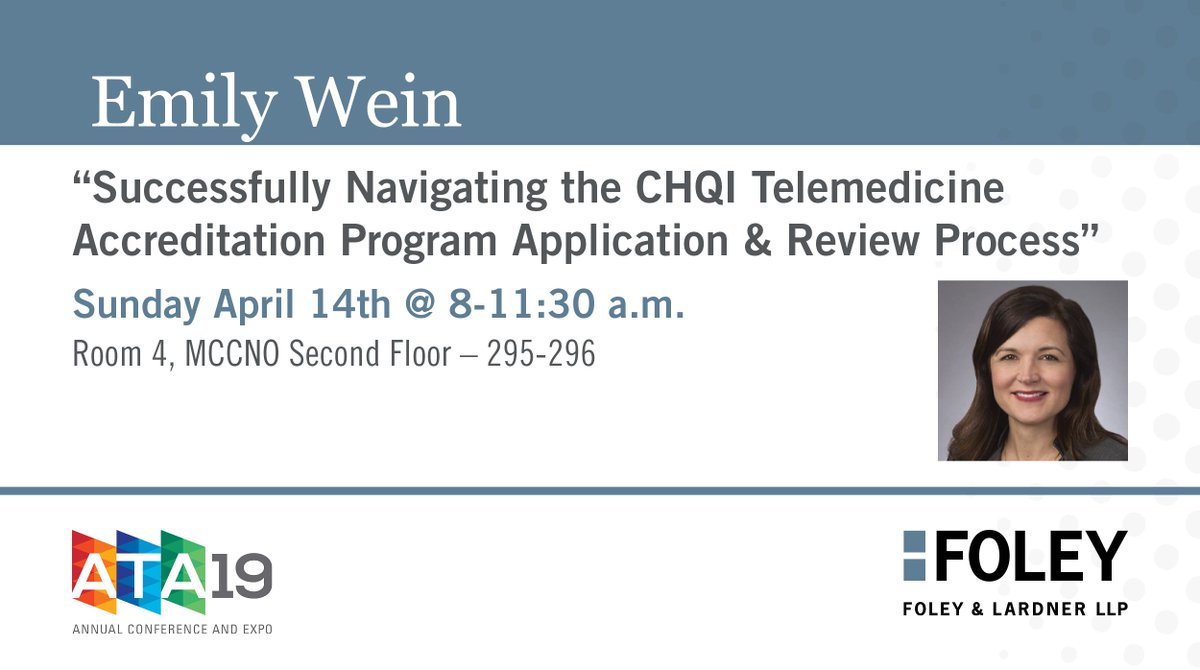 Emily Wein

“Successfully Navigating the CHQI Telemedicine Accreditation Program Application & Review Process”

Sunday April 14th @ 8-11:30 a.m.

Room 4, MCCNO Second Floor – 295-296

ATA19
ANNUAL CONFERENCE AND EXPO

FOLEY
FOLEY & LARDNER LLP